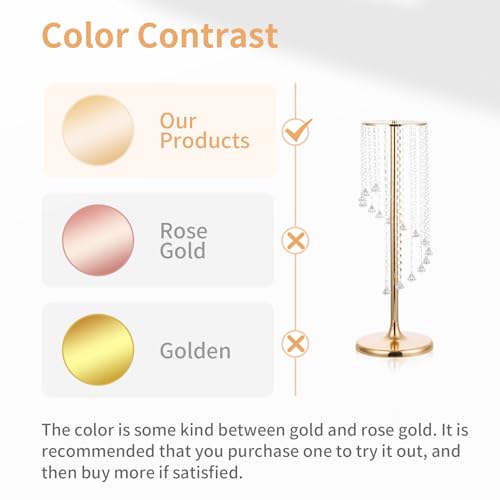 Color Contrast

Our Products

Rose Gold

Golden

The color is some kind between gold and rose gold. It is recommended that you purchase one to try it out, and then buy more if satisfied.